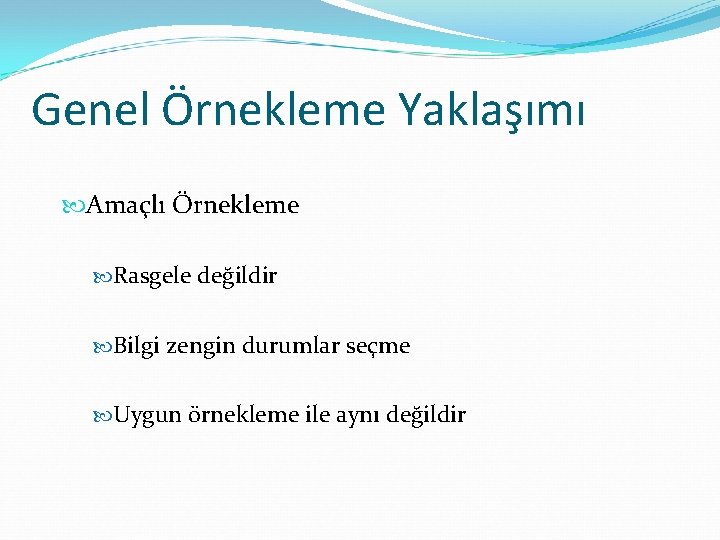 Genel Örnekleme Yaklaşımı

Amaçlı Örnekleme

Rasgele değildir

Bilgi zengin durumlar seçme

Uygun örnekleme ile aynı değildir